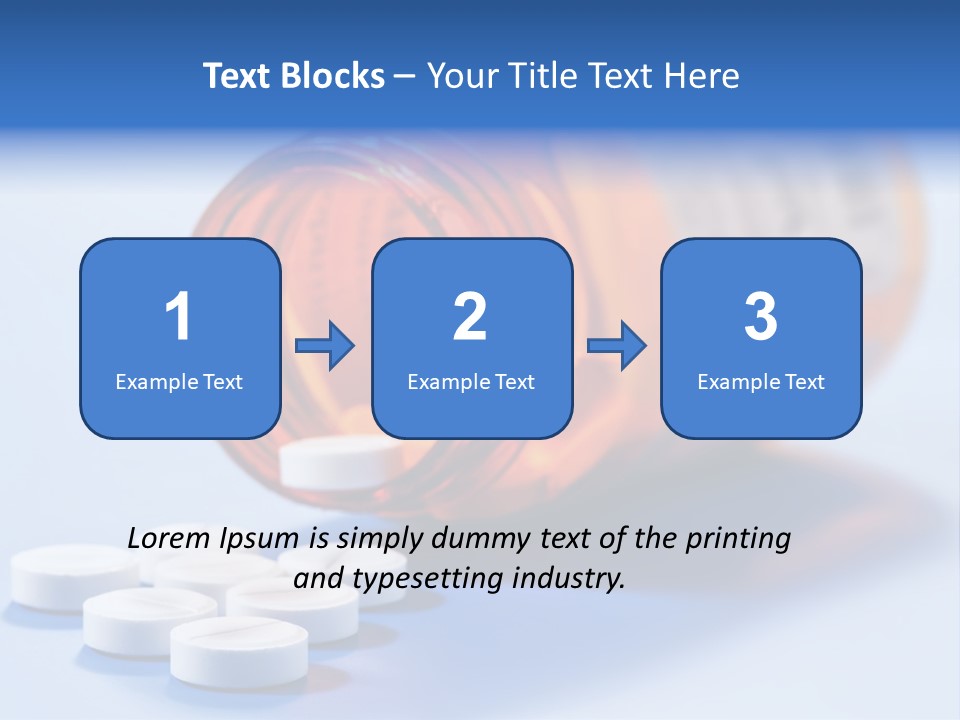 Text Blocks – Your Title Text Here

1
Example Text

2
Example Text

3
Example Text

Lorem Ipsum is simply dummy text of the printing and typesetting industry.